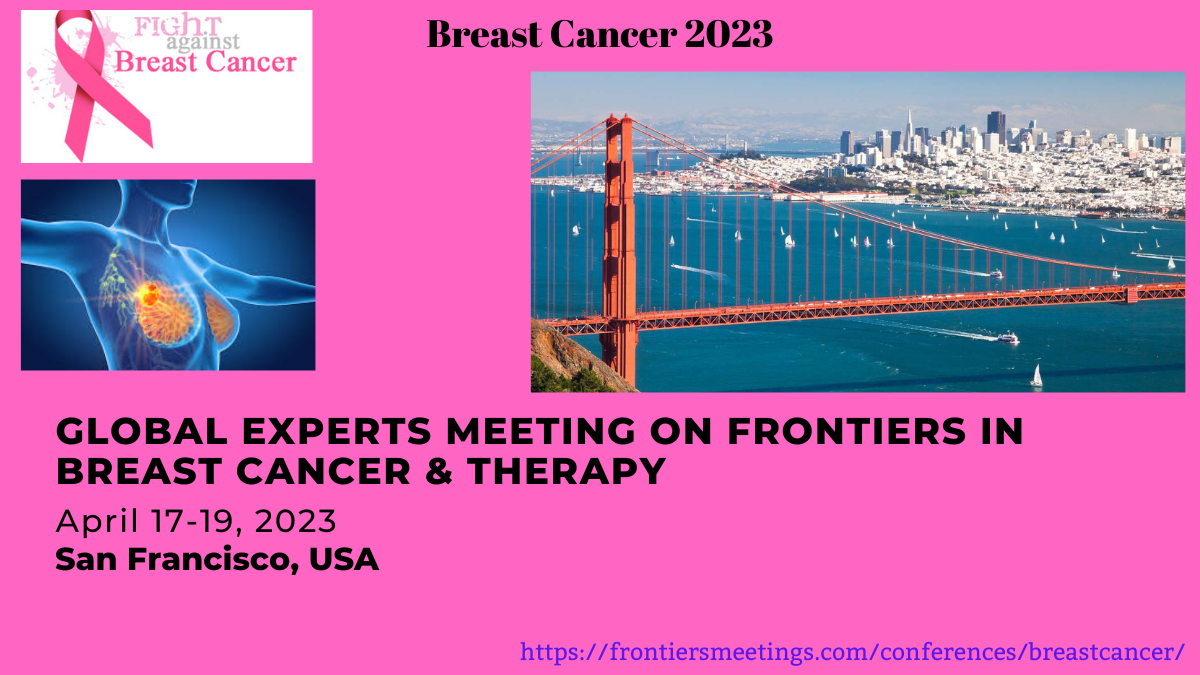 FIGHT against Breast Cancer

Breast Cancer 2023

GLOBAL EXPERTS MEETING ON FRONTIERS IN BREAST CANCER & THERAPY

April 17-19, 2023

San Francisco, USA

https://frontiersmeetings.com/conferences/breastcancer/